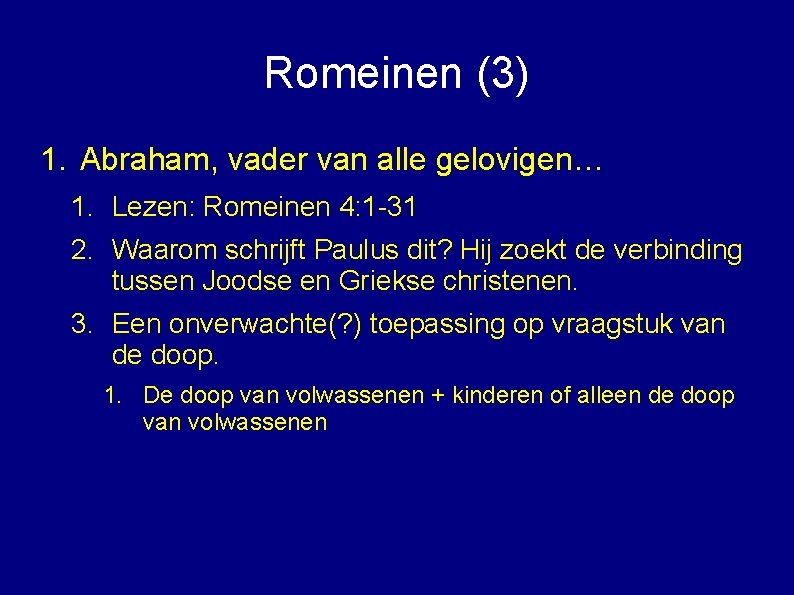 Romeinen (3)

1. Abraham, vader van alle gelovigen…

1. Lezen: Romeinen 4:1-31

2. Waarom schrijft Paulus dit? Hij zoekt de verbinding tussen Joodse en Griekse christenen.

3. Een onverwachte(?) toepassing op vraagstuk van de doop.

1. De doop van volwassenen + kinderen of alleen de doop van volwassenen